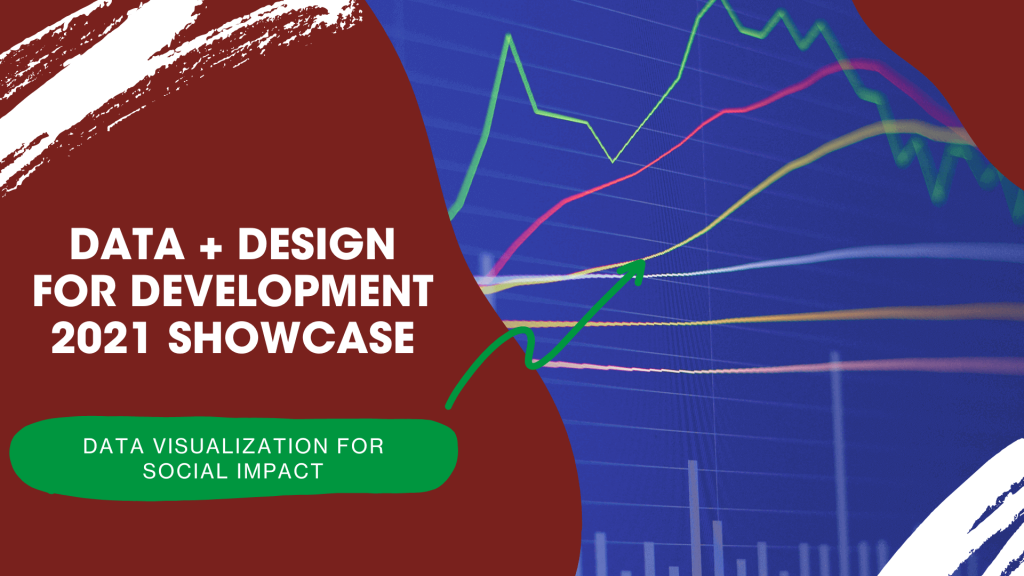 DATA + DESIGN FOR DEVELOPMENT 2021 SHOWCASE

DATA VISUALIZATION FOR SOCIAL IMPACT